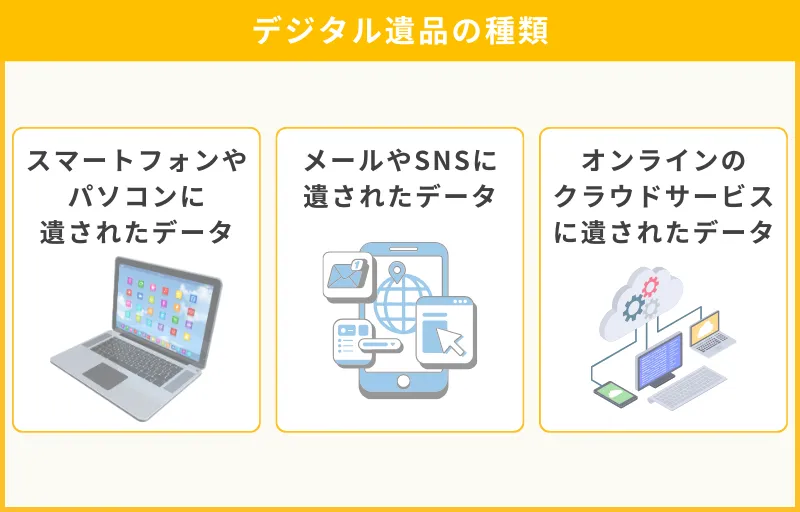 デジタル遺品の種類

スマートフォンやパソコンに遺されたデータ

メールやSNSに遺されたデータ

オンラインのクラウドサービスに遺されたデータ